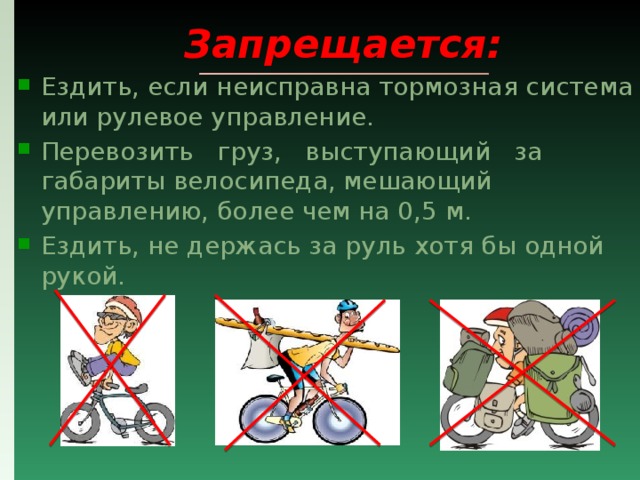 Запрещается:

Ездить, если неисправна тормозная система или рулевое управление.

Перевозить груз, выступающий за габариты велосипеда, мешающий управлению, более чем на 0,5 м.

Ездить, не держась за руль хотя бы одной рукой.